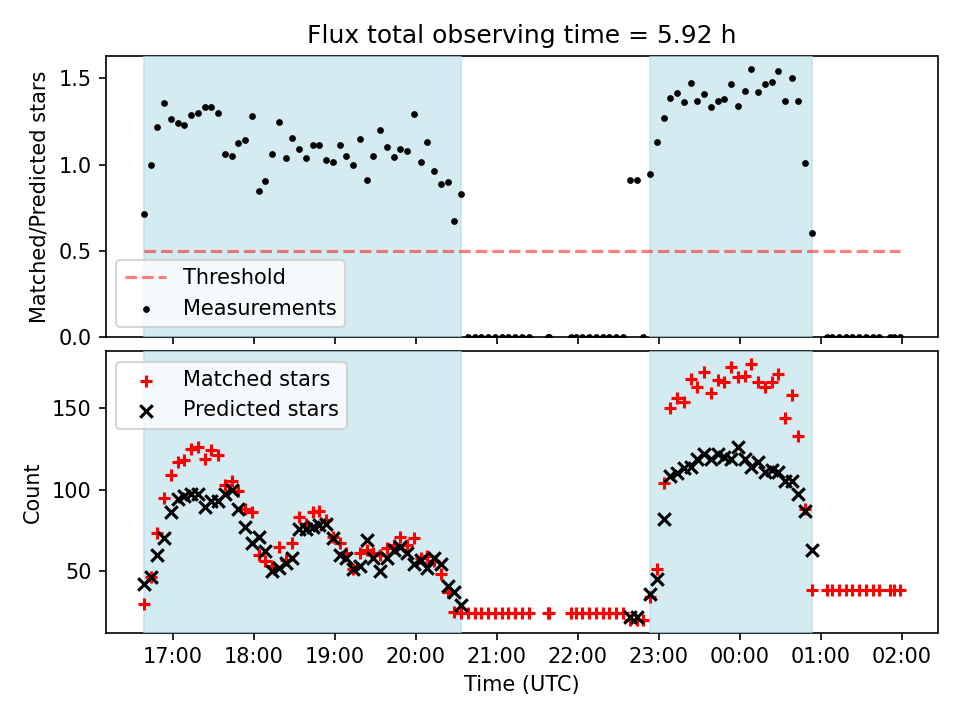 Flux total observing time = 5.92 h

Matched/Predicted stars

1.5
1.0
0.5
0.0

Threshold
Measurements

Matched stars
Predicted stars

Count

150
100
50

17:00 18:00 19:00 20:00 21:00 22:00 23:00 00:00 01:00 02:00

Time (UTC)